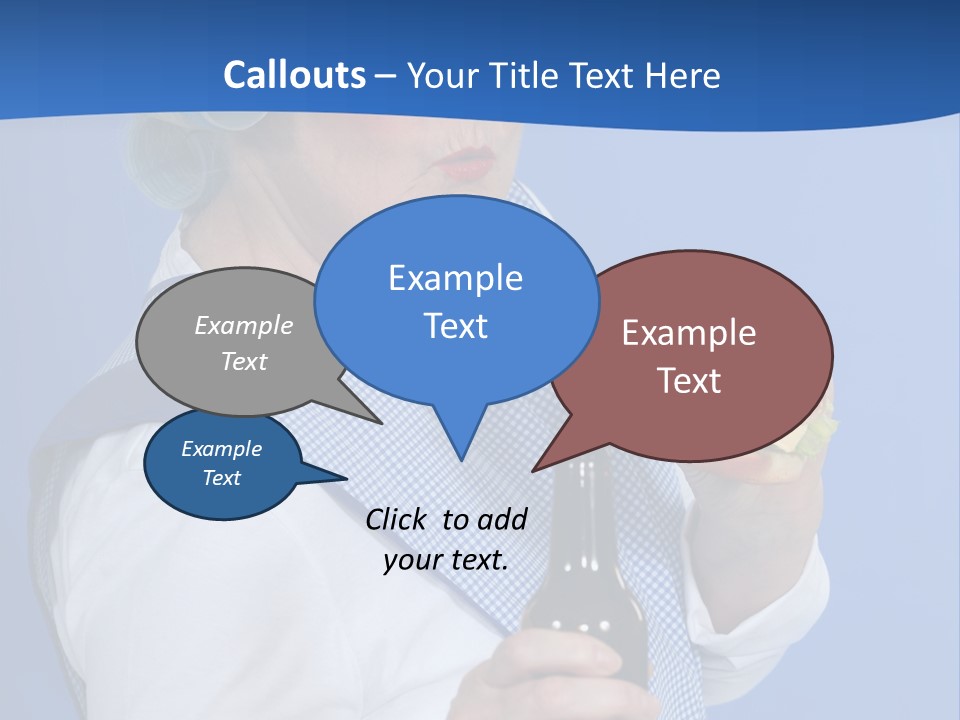 Callouts – Your Title Text Here

Example Text

Example Text

Example Text

Example Text

Click to add your text.